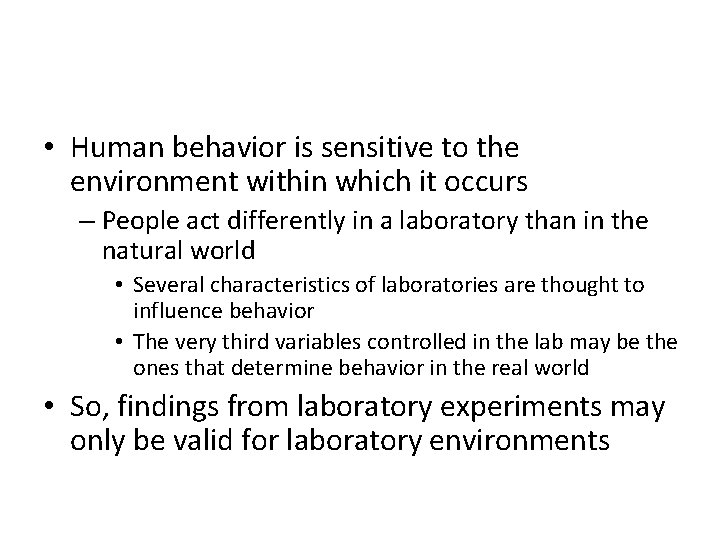 • Human behavior is sensitive to the environment within which it occurs

– People act differently in a laboratory than in the natural world

• Several characteristics of laboratories are thought to influence behavior

• The very third variables controlled in the lab may be the ones that determine behavior in the real world

• So, findings from laboratory experiments may only be valid for laboratory environments